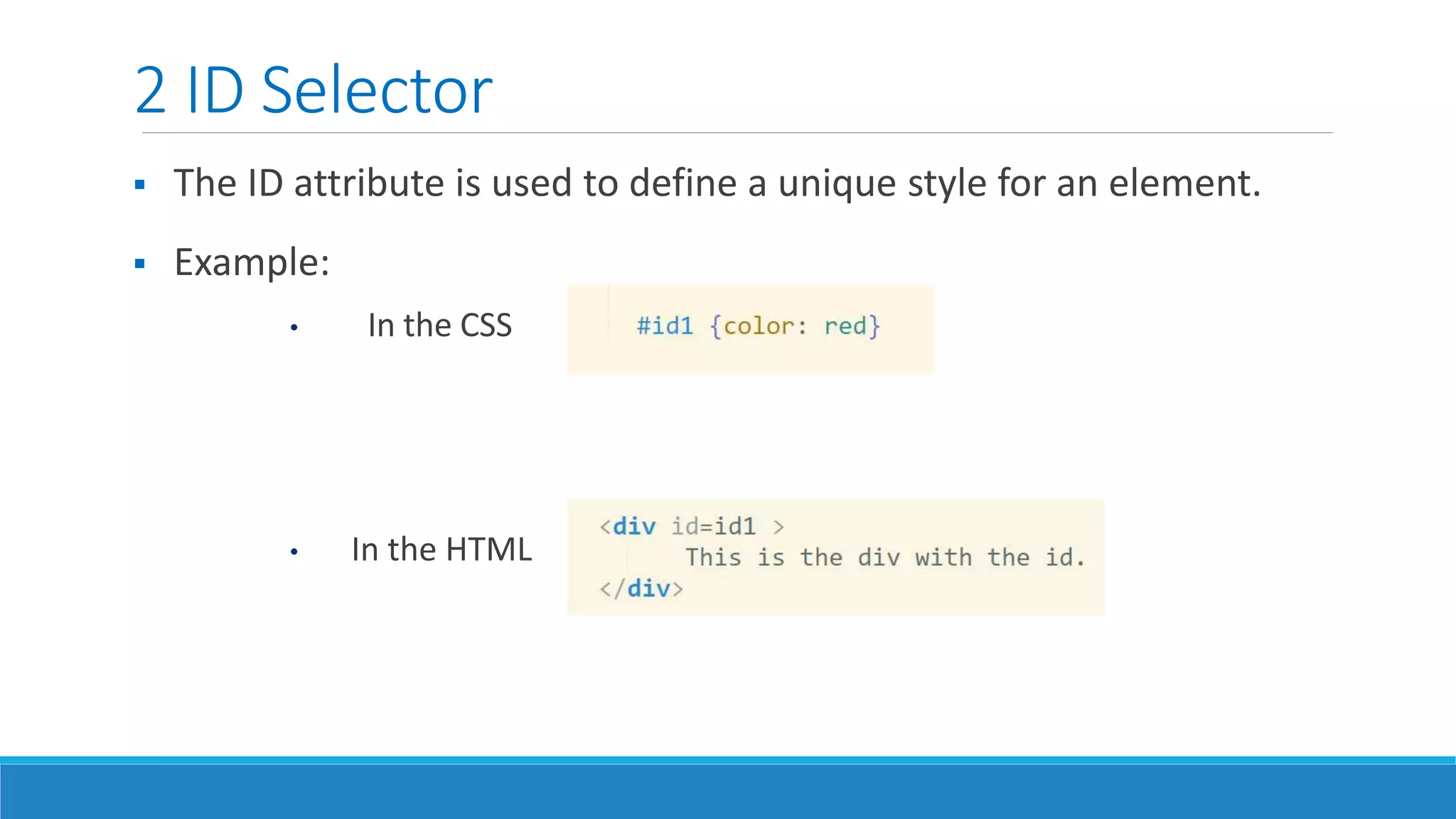 2 ID Selector

▪ The ID attribute is used to define a unique style for an element.

▪ Example:

• In the CSS

#id1 {color: red}

• In the HTML

<div id=id1 >
    This is the div with the id.
</div>